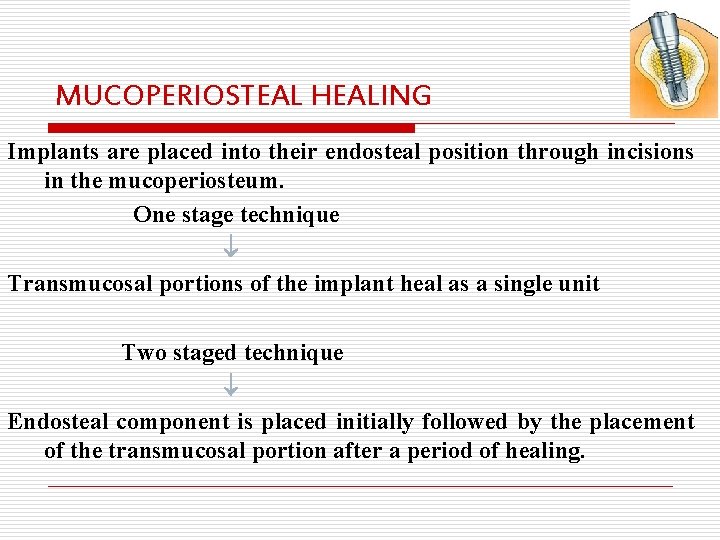 MUCOPERIOSTEAL HEALING

Implants are placed into their endosteal position through incisions in the mucoperiosteum.

One stage technique

↓

Transmucosal portions of the implant heal as a single unit

Two staged technique

↓

Endosteal component is placed initially followed by the placement of the transmucosal portion after a period of healing.